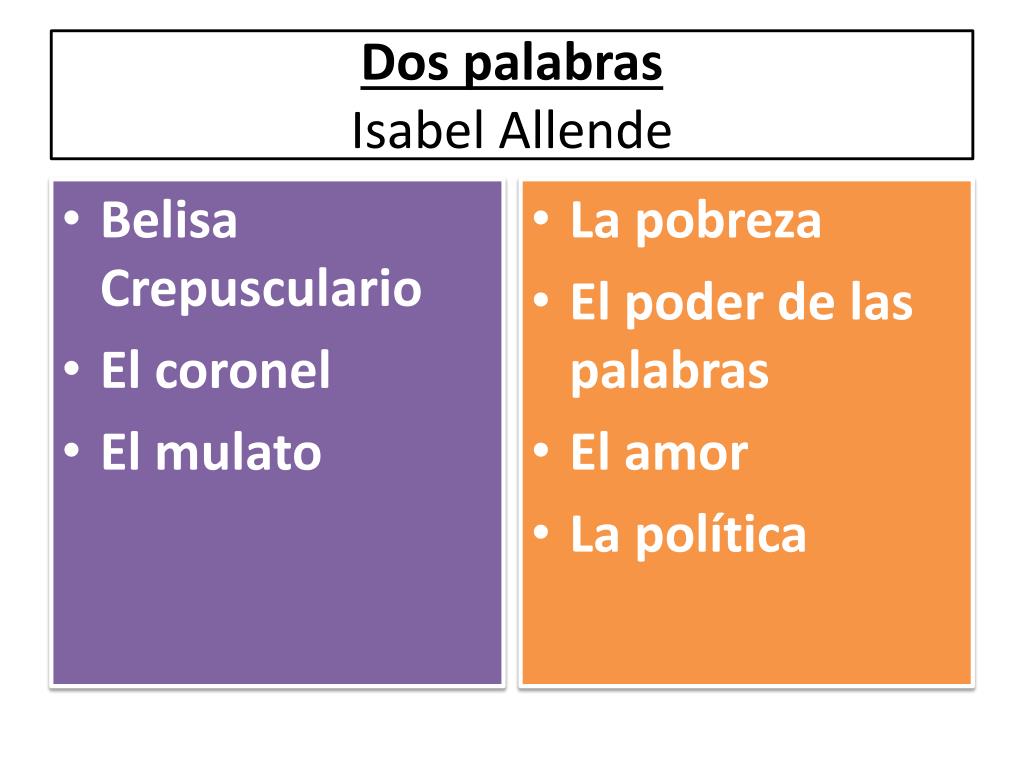 Dos palabras
Isabel Allende

• Belisa Crepusculario
• El coronel
• El mulato

• La pobreza
• El poder de las palabras
• El amor
• La política